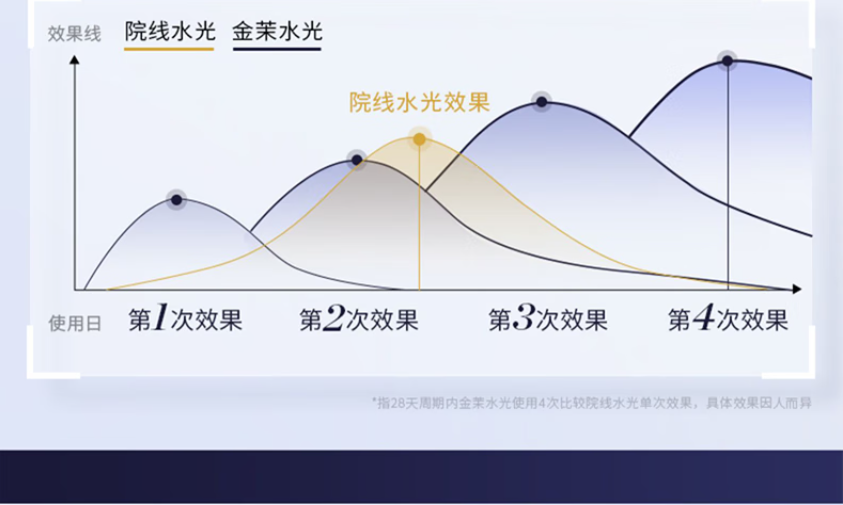 效果线 院线水光 金茉水光

院线水光效果

使用日 第1次效果 第2次效果 第3次效果 第4次效果

*指28天周期内金茉水光使用4次比较院线水光单次效果，具体效果因人而异